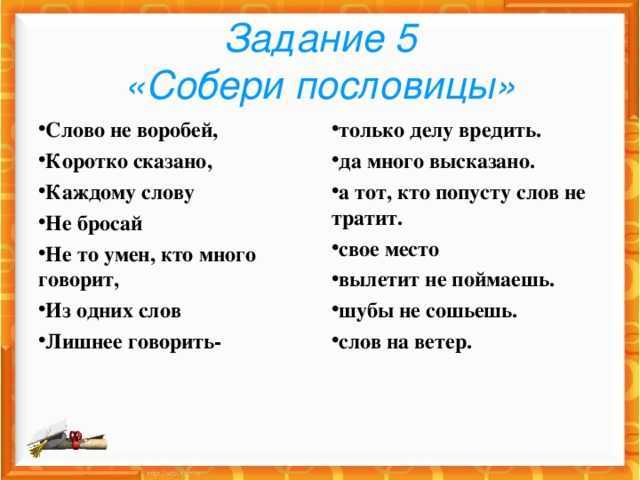 Задание 5
«Собери пословицы»

•Слово не воробей,
•Коротко сказано,
•Каждому слову
•Не бросай
•Не то умен, кто много говорит,
•Из одних слов
•Лишнее говорить-

•только делу вредить.
•да много высказано.
•а тот, кто попусту слов не тратит.
•свое место
•вылетит не поймаешь.
•шубы не сошьешь.
•слов на ветер.